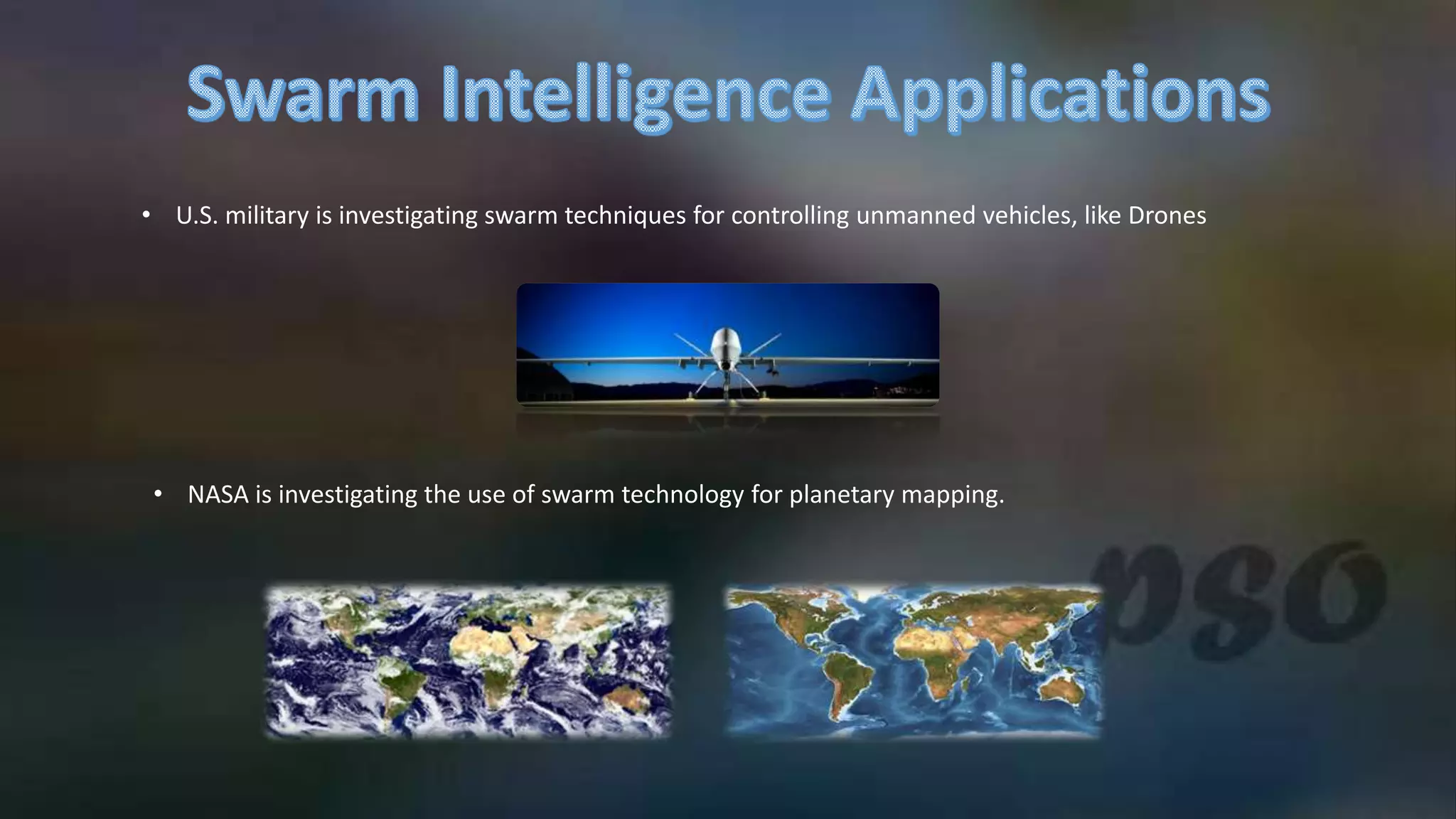 Swarm Intelligence Applications

• U.S. military is investigating swarm techniques for controlling unmanned vehicles, like Drones

• NASA is investigating the use of swarm technology for planetary mapping.

PSO